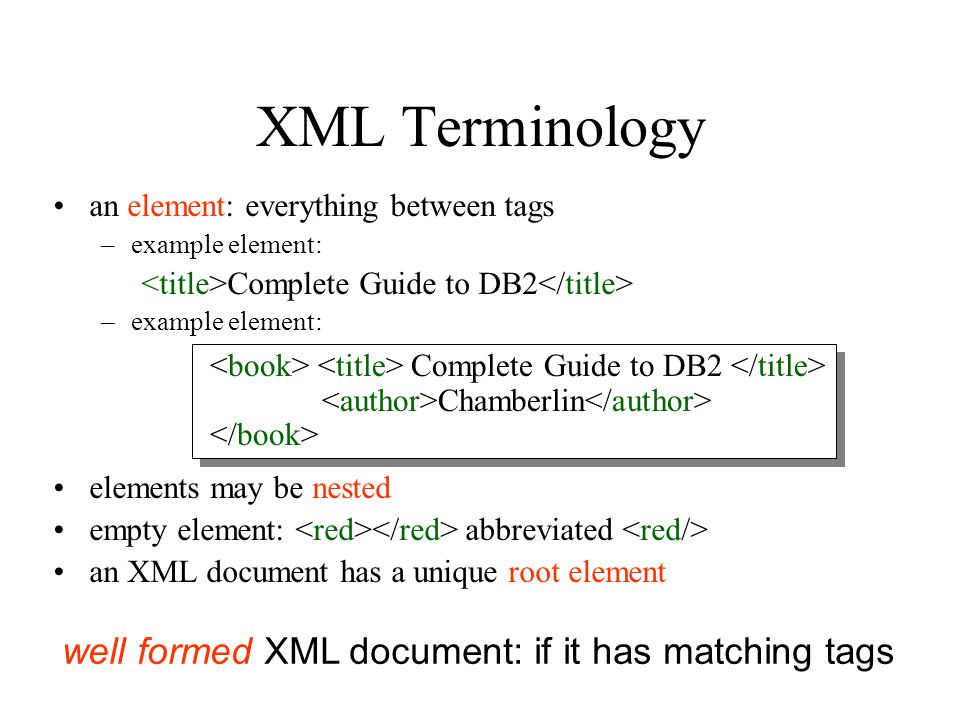 XML Terminology

• an element: everything between tags
  – example element:
    <title>Complete Guide to DB2</title>
  – example element:

<book> <title> Complete Guide to DB2 </title>
<author>Chamberlin</author>
</book>

• elements may be nested
• empty element: <red></red> abbreviated <red/>
• an XML document has a unique root element

well formed XML document: if it has matching tags